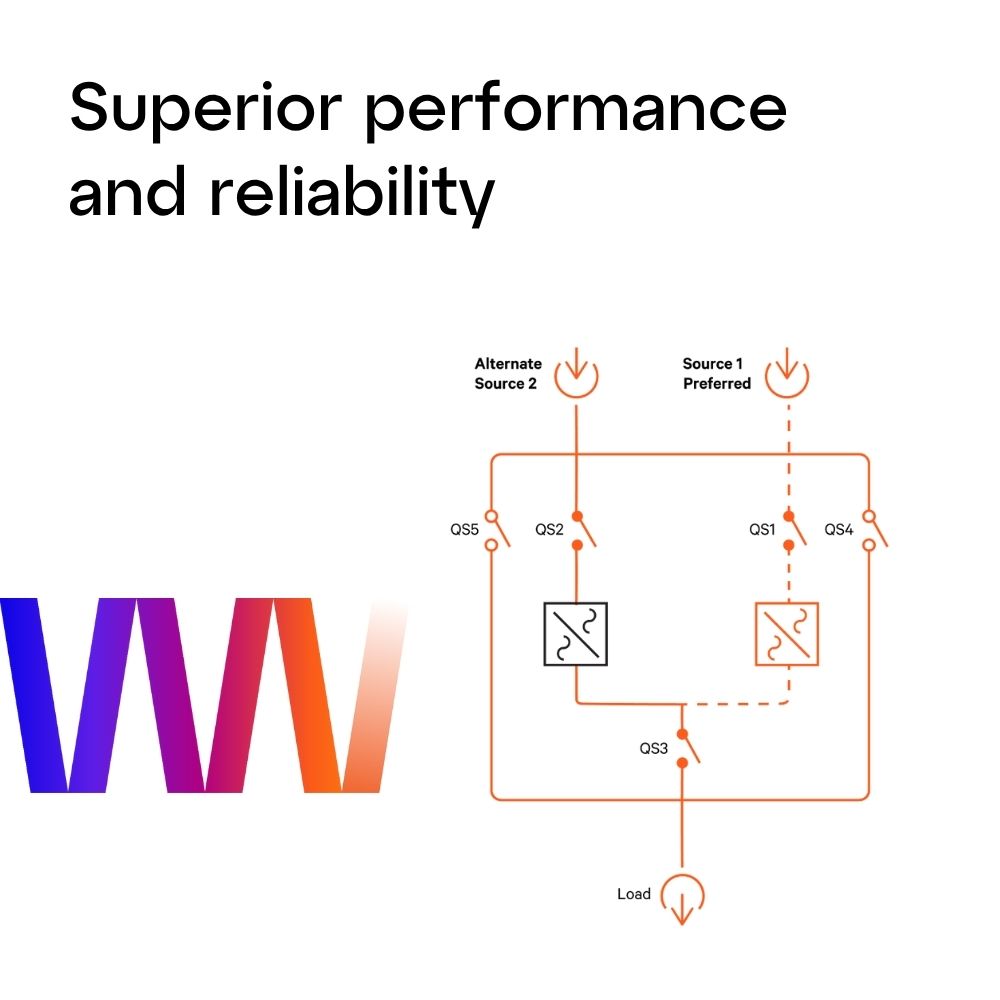 Superior performance and reliability

Alternate Source 2

Source 1 Preferred

QS5

QS2

QS1

QS4

QS3

Load